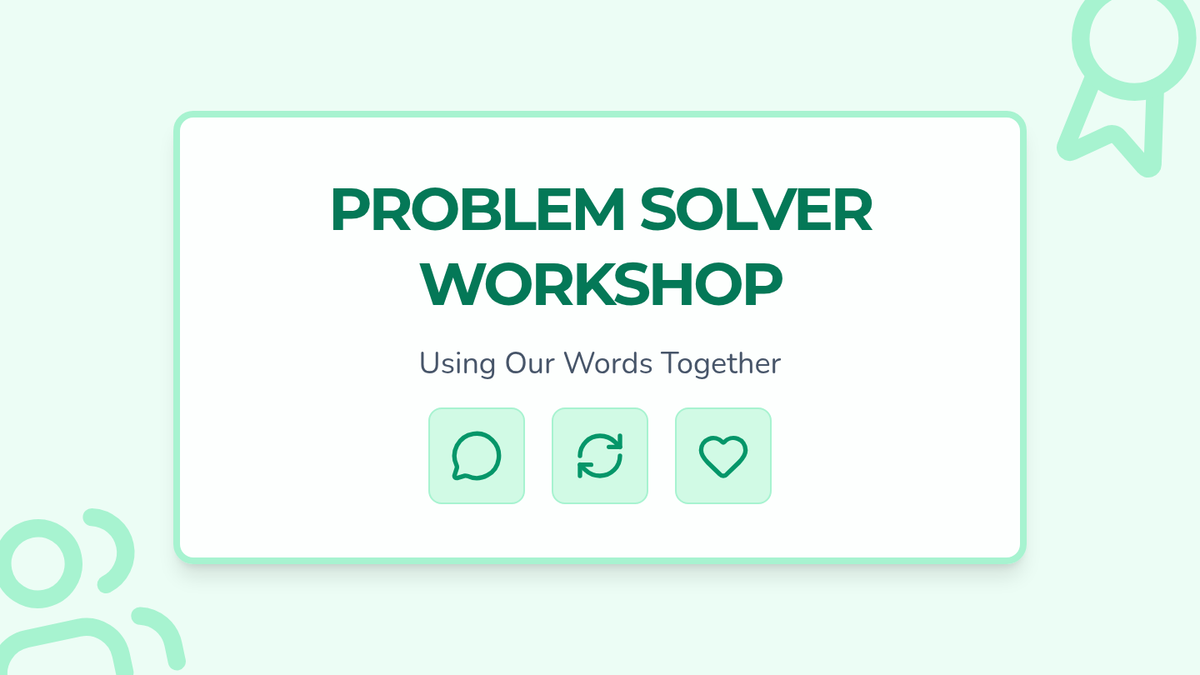 PROBLEM SOLVER WORKSHOP

Using Our Words Together